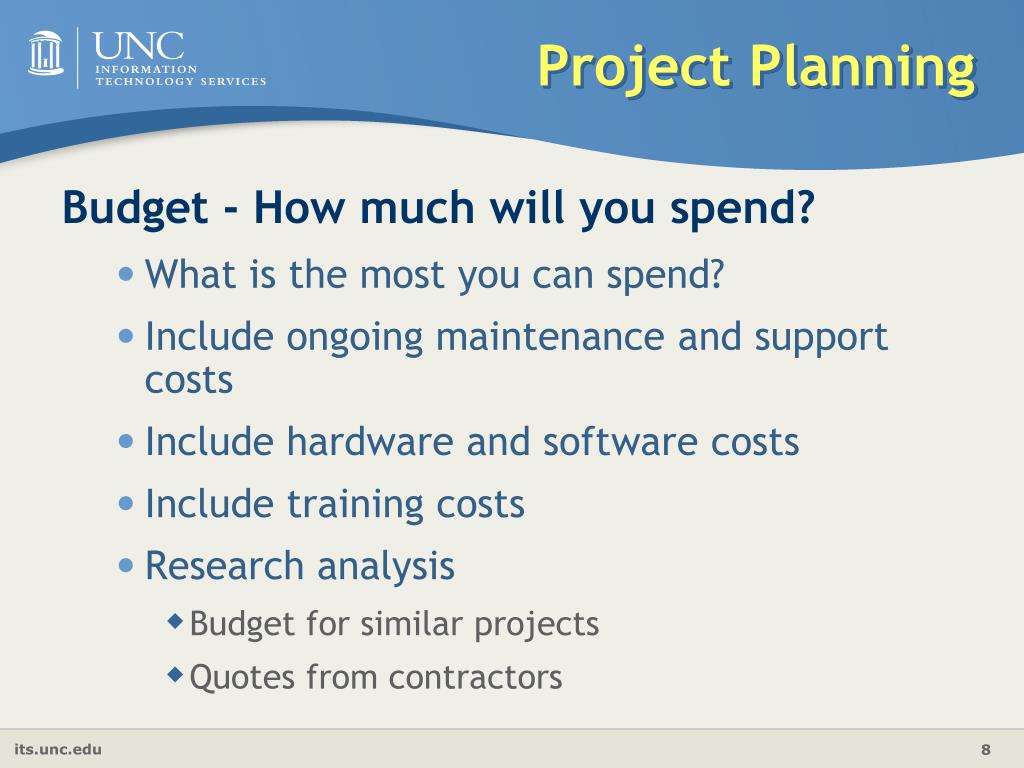 UNC
INFORMATION
TECHNOLOGY SERVICES

Project Planning

Budget - How much will you spend?

• What is the most you can spend?
• Include ongoing maintenance and support costs
• Include hardware and software costs
• Include training costs
• Research analysis
  ◆ Budget for similar projects
  ◆ Quotes from contractors

its.unc.edu

8